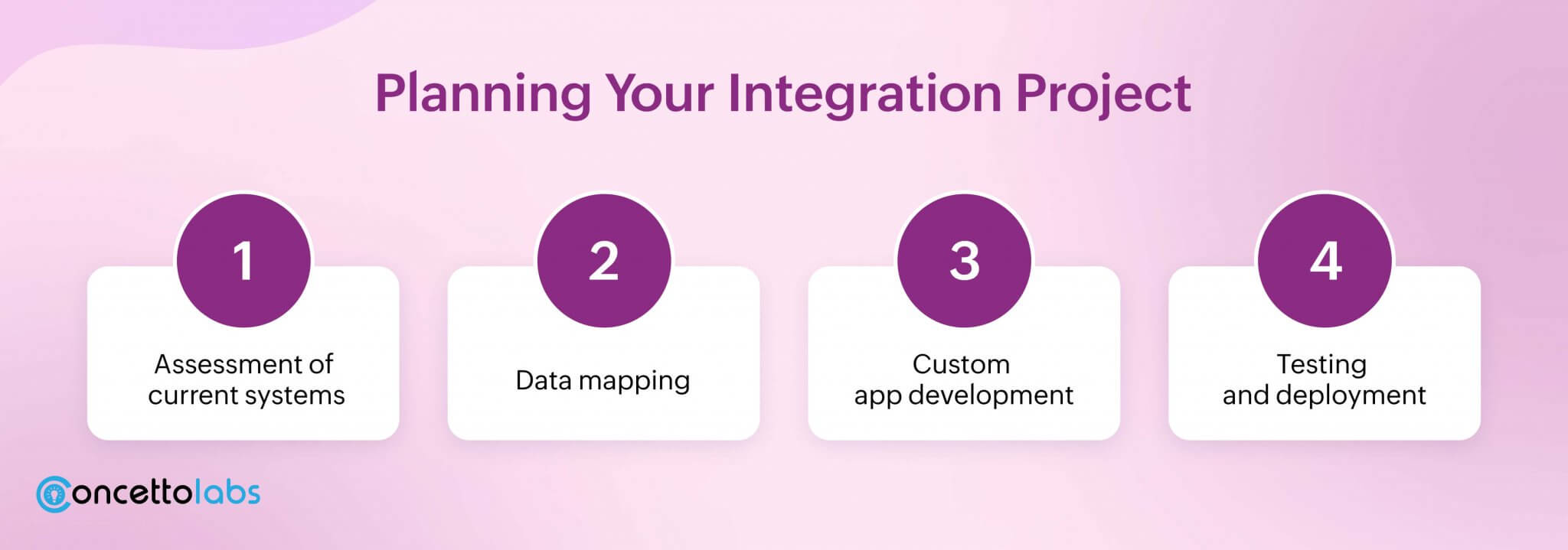 Planning Your Integration Project

1

Assessment of current systems

2

Data mapping

3

Custom app development

4

Testing and deployment

Concettolabs